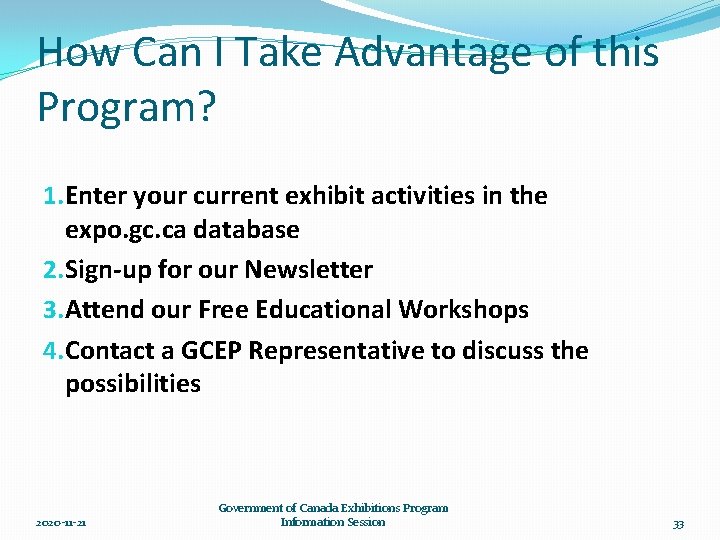 How Can I Take Advantage of this Program?

1. Enter your current exhibit activities in the expo.gc.ca database

2. Sign-up for our Newsletter

3. Attend our Free Educational Workshops

4. Contact a GCEP Representative to discuss the possibilities

2020-11-21

Government of Canada Exhibitions Program Information Session

33